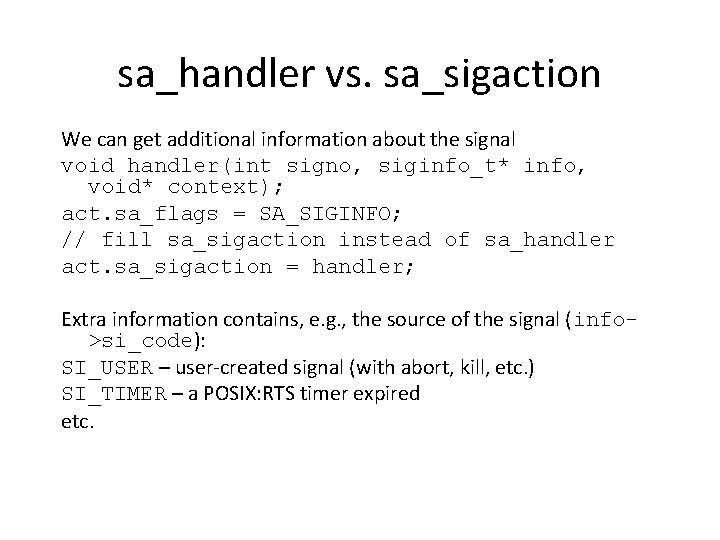 sa_handler vs. sa_sigaction

We can get additional information about the signal
void handler(int signo, siginfo_t* info, void* context);
act.sa_flags = SA_SIGINFO;
// fill sa_sigaction instead of sa_handler
act.sa_sigaction = handler;

Extra information contains, e.g., the source of the signal (info->si_code):
SI_USER – user-created signal (with abort, kill, etc.)
SI_TIMER – a POSIX:RTS timer expired
etc.